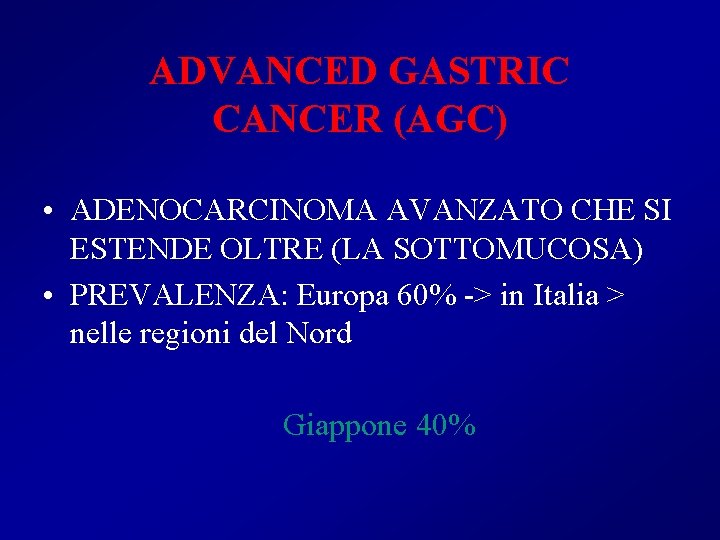 ADVANCED GASTRIC CANCER (AGC)

• ADENOCARCINOMA AVANZATO CHE SI ESTENDE OLTRE (LA SOTTOMUCOSA)
• PREVALENZA: Europa 60% -> in Italia > nelle regioni del Nord

Giappone 40%